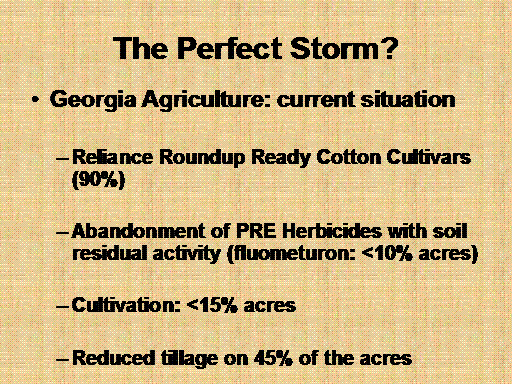 The Perfect Storm?

• Georgia Agriculture: current situation

– Reliance Roundup Ready Cotton Cultivars (90%)

– Abandonment of PRE Herbicides with soil residual activity (fluometuron: <10% acres)

– Cultivation: <15% acres

– Reduced tillage on 45% of the acres